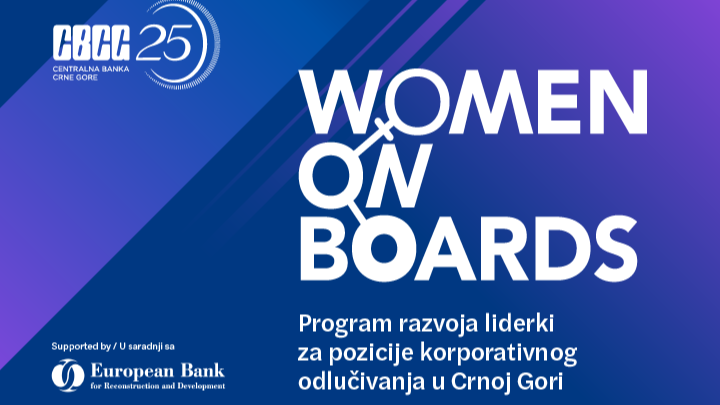 CBCG 25
CENTRALNA BANKA
CRNE GORE

WOMEN
ON
BOARDS

Program razvoja liderki za pozicije korporativnog odlučivanja u Crnoj Gori

Supported by / U saradnji sa

European Bank
for Reconstruction and Development